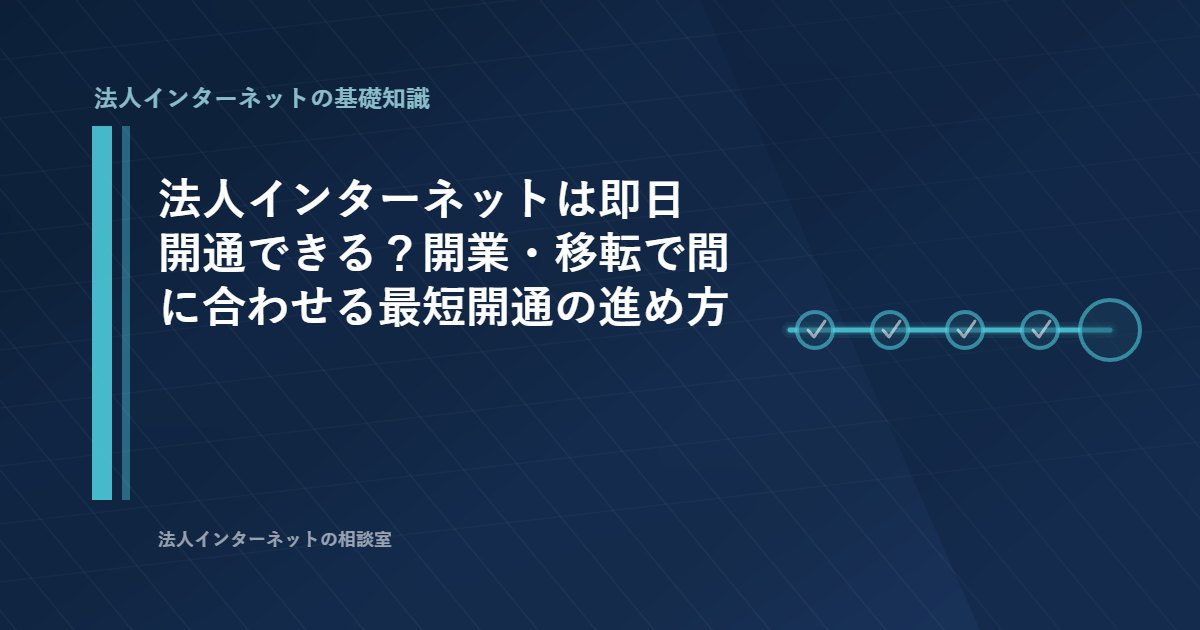 法人インターネットの基礎知識

法人インターネットは即日開通できる？開業・移転で間に合わせる最短開通の進め方

法人インターネットの相談室